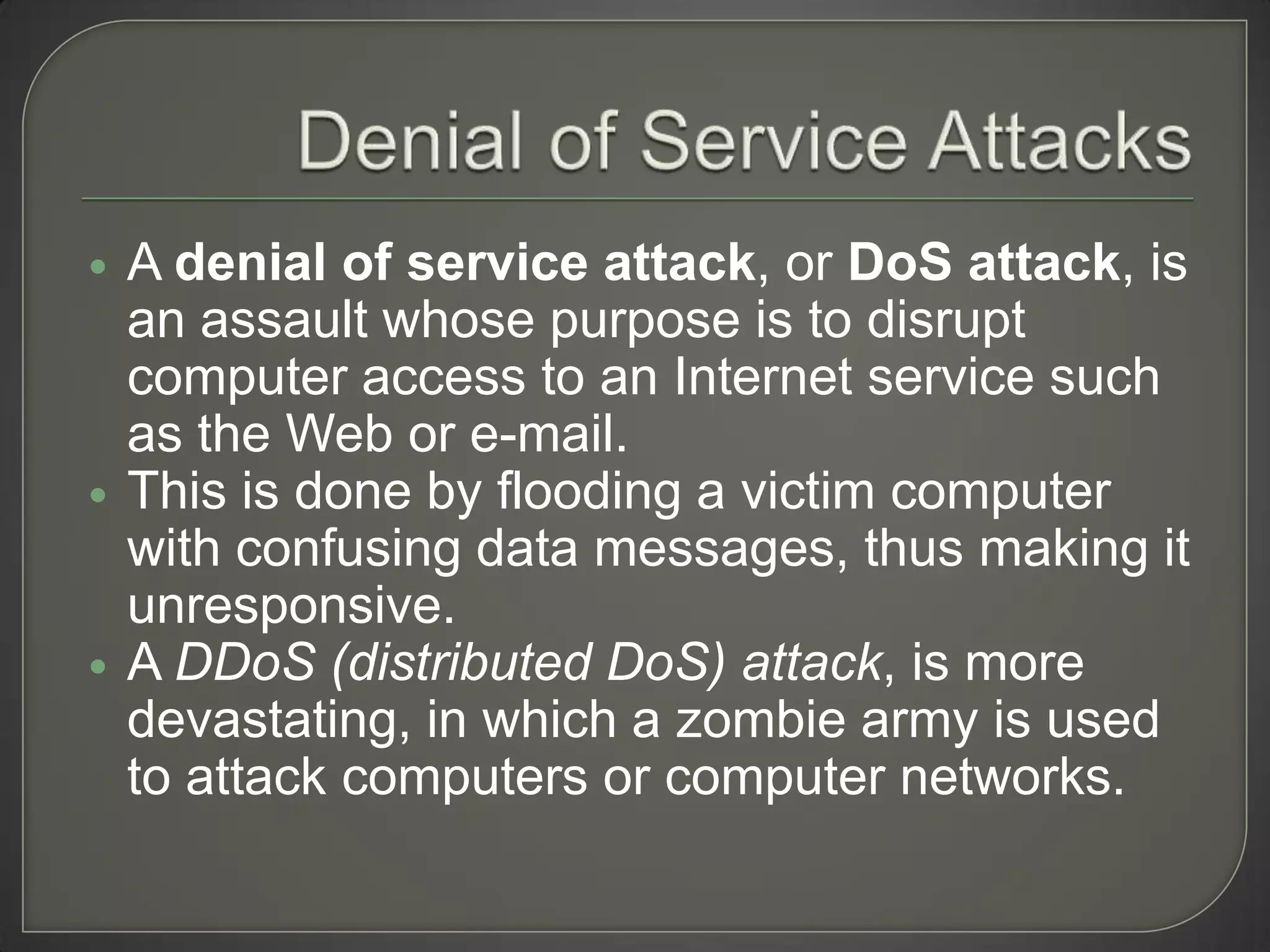 Denial of Service Attacks

• A denial of service attack, or DoS attack, is an assault whose purpose is to disrupt computer access to an Internet service such as the Web or e-mail.
• This is done by flooding a victim computer with confusing data messages, thus making it unresponsive.
• A DDoS (distributed DoS) attack, is more devastating, in which a zombie army is used to attack computers or computer networks.